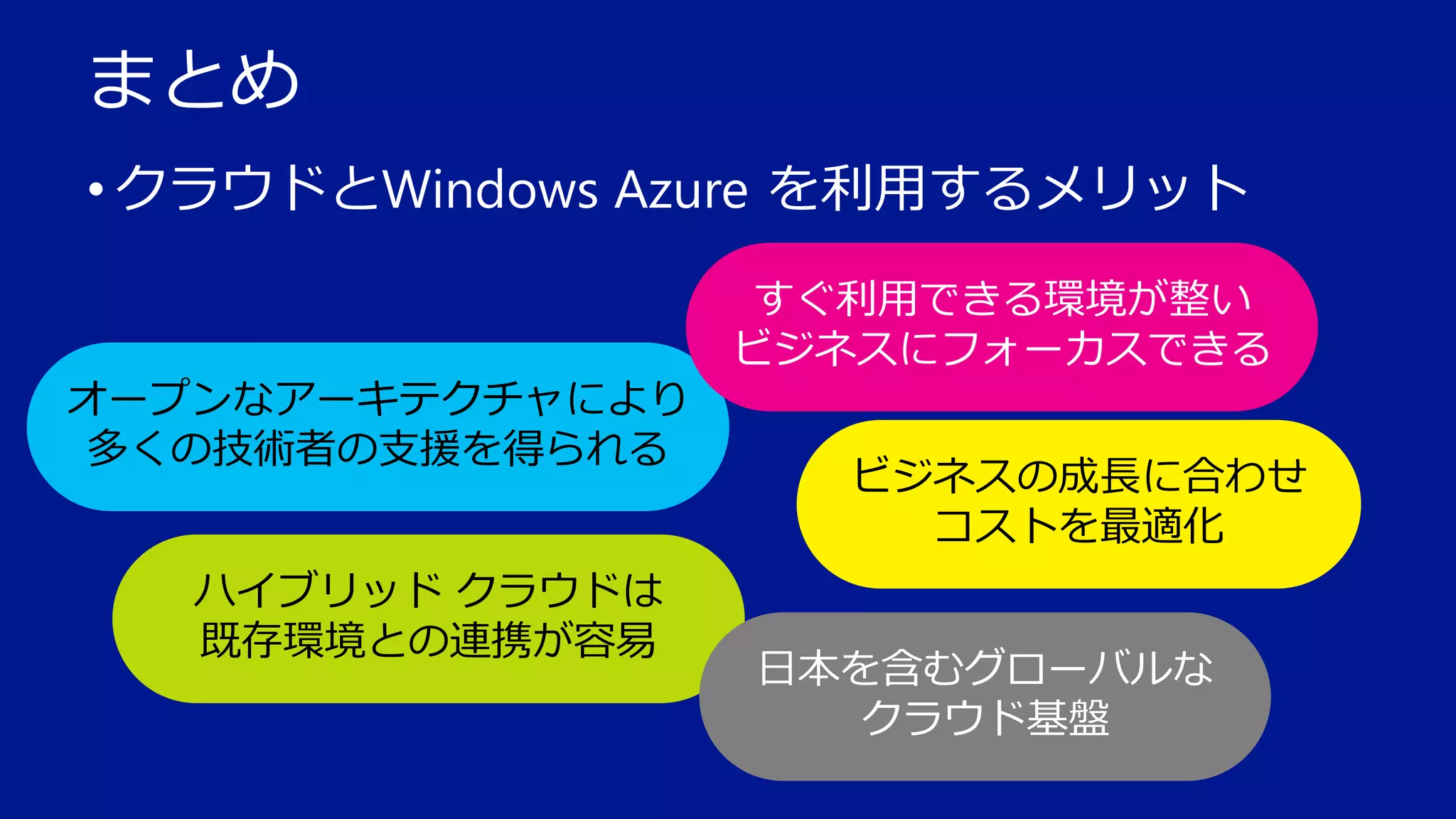 まとめ

• クラウドとWindows Azure を利用するメリット

すぐ利用できる環境が整い
ビジネスにフォーカスできる

オープンなアーキテクチャにより
多くの技術者の支援を得られる

ビジネスの成長に合わせ
コストを最適化

ハイブリッド クラウドは
既存環境との連携が容易

日本を含むグローバルな
クラウド基盤